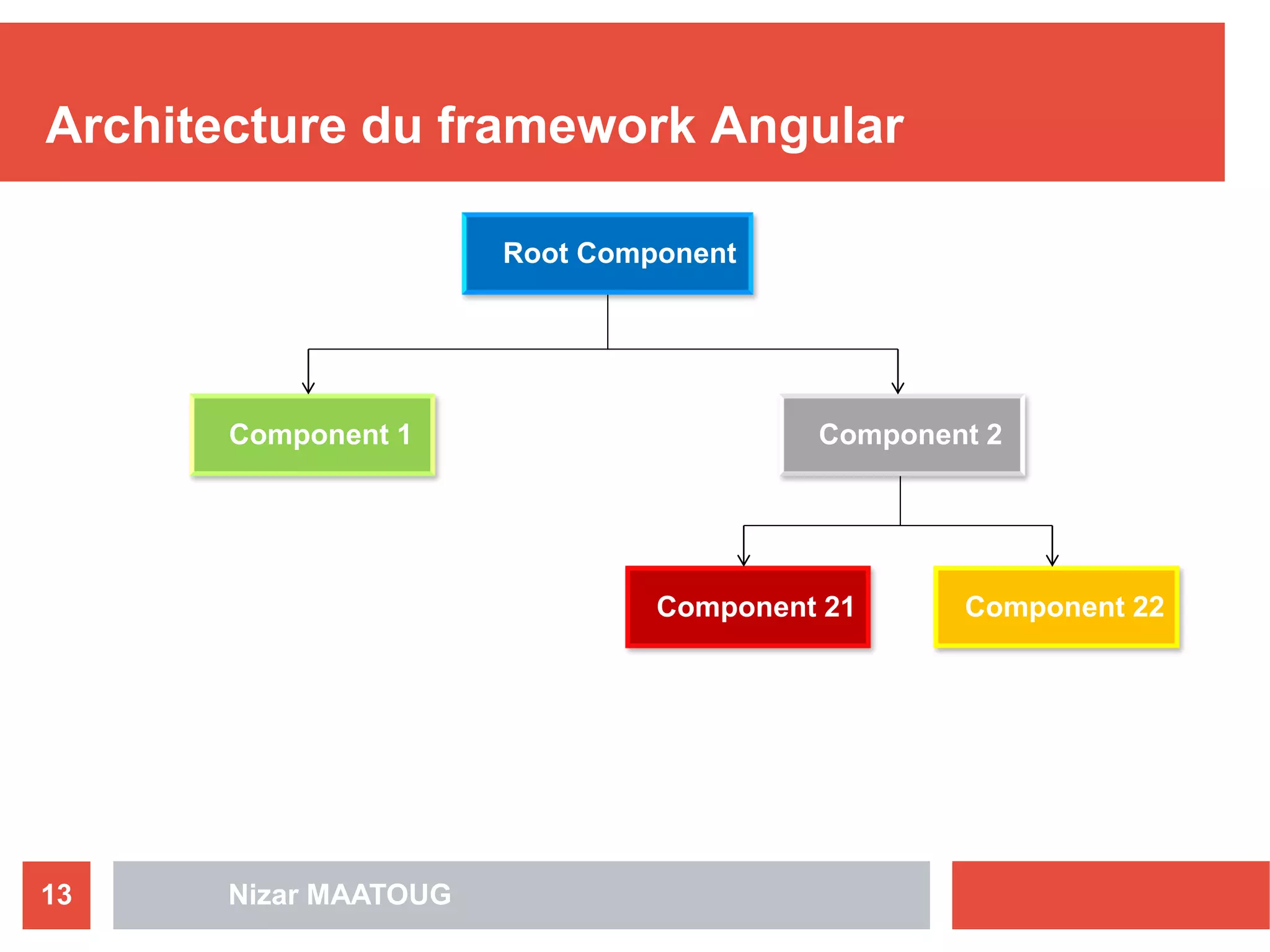 Architecture du framework Angular

Root Component

Component 1

Component 2

Component 21

Component 22

13

Nizar MAATOUG